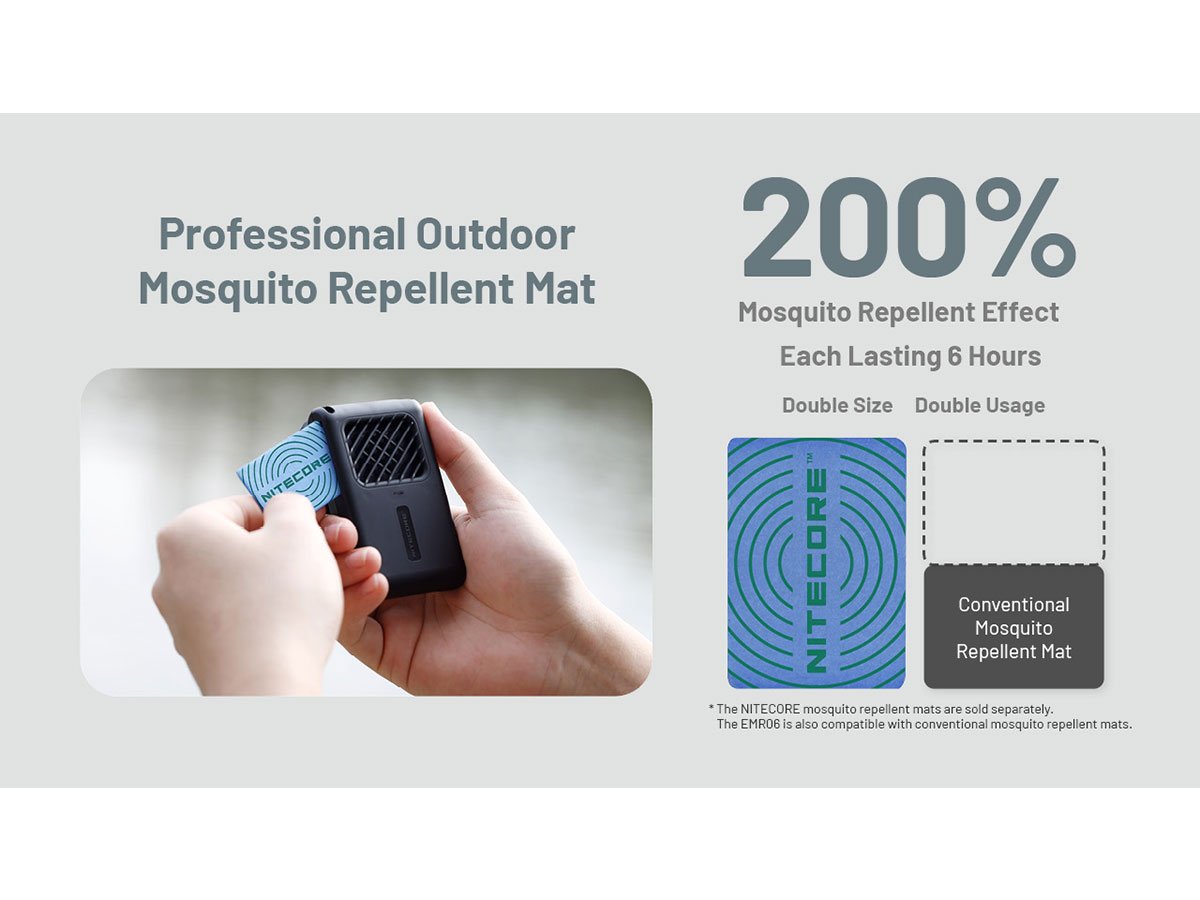 Professional Outdoor Mosquito Repellent Mat

NITECORE

200%

Mosquito Repellent Effect

Each Lasting 6 Hours

Double Size Double Usage

NITECORE™

Conventional Mosquito Repellent Mat

* The NITECORE mosquito repellent mats are sold separately. The EMR06 is also compatible with conventional mosquito repellent mats.